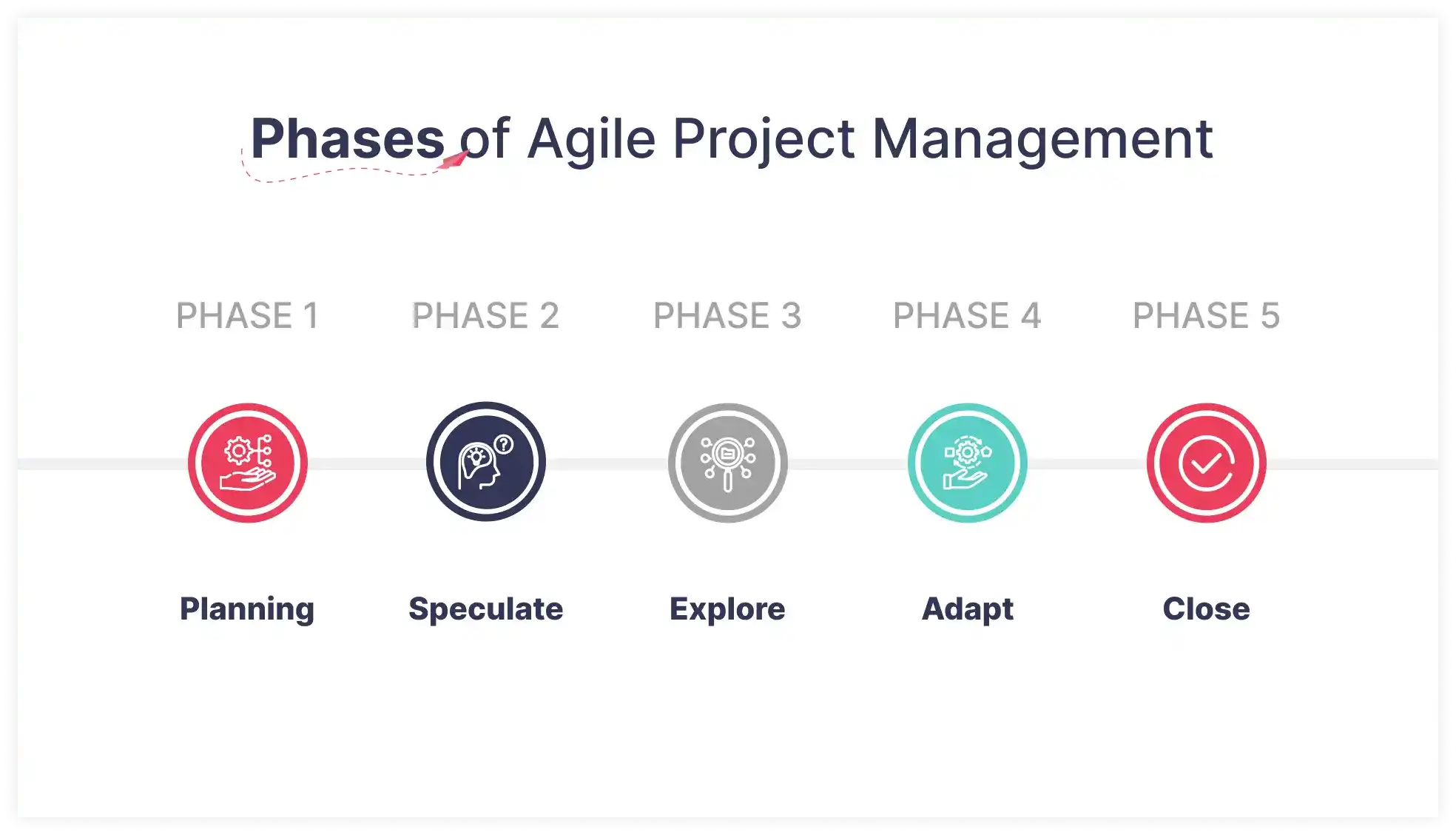 Phases of Agile Project Management

PHASE 1

Planning

PHASE 2

Speculate

PHASE 3

Explore

PHASE 4

Adapt

PHASE 5

Close